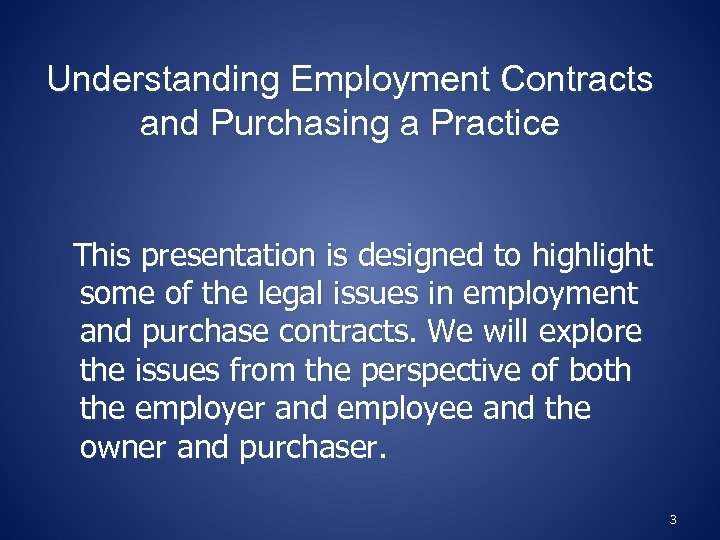 Understanding Employment Contracts and Purchasing a Practice

This presentation is designed to highlight some of the legal issues in employment and purchase contracts. We will explore the issues from the perspective of both the employer and employee and the owner and purchaser.

3